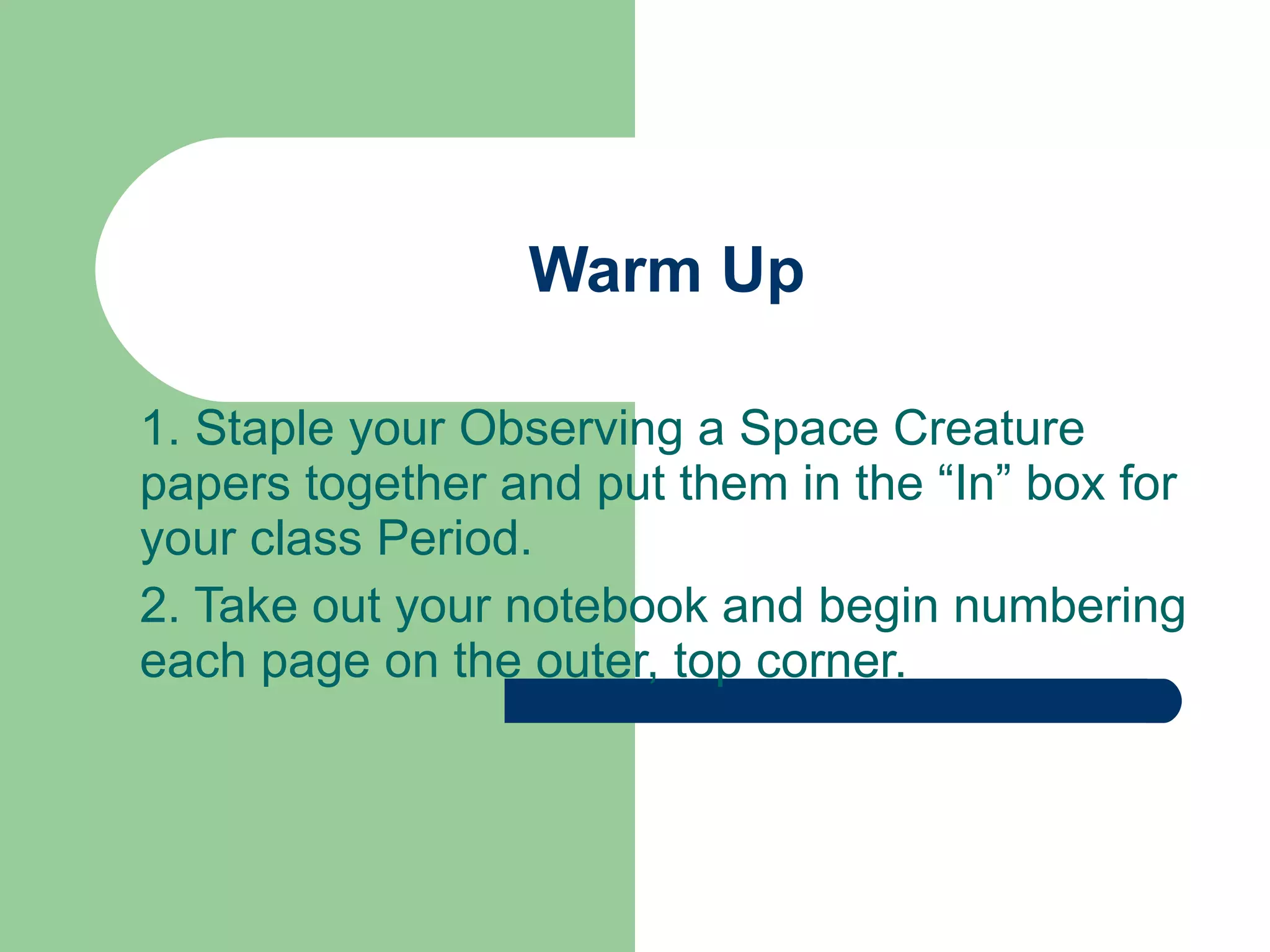 Warm Up

1. Staple your Observing a Space Creature papers together and put them in the “In” box for your class Period.

2. Take out your notebook and begin numbering each page on the outer, top corner.